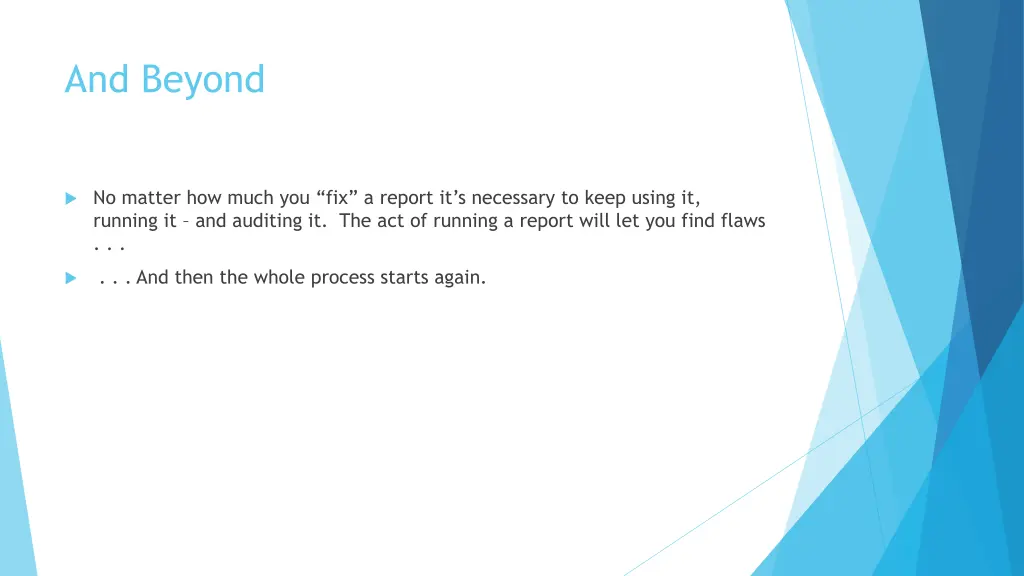 And Beyond

No matter how much you “fix” a report it’s necessary to keep using it, running it – and auditing it.  The act of running a report will let you find flaws . . .

. . . And then the whole process starts again.